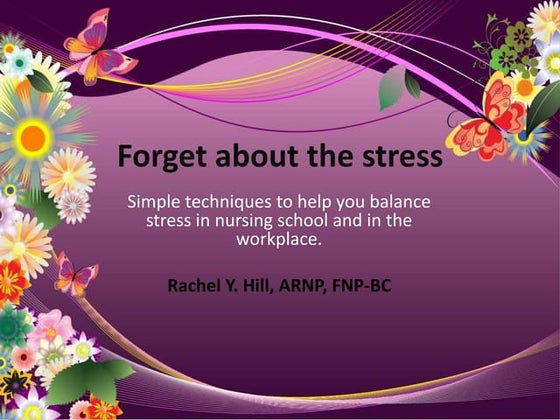 Forget about the stress

Simple techniques to help you balance stress in nursing school and in the workplace.

Rachel Y. Hill, ARNP, FNP-BC